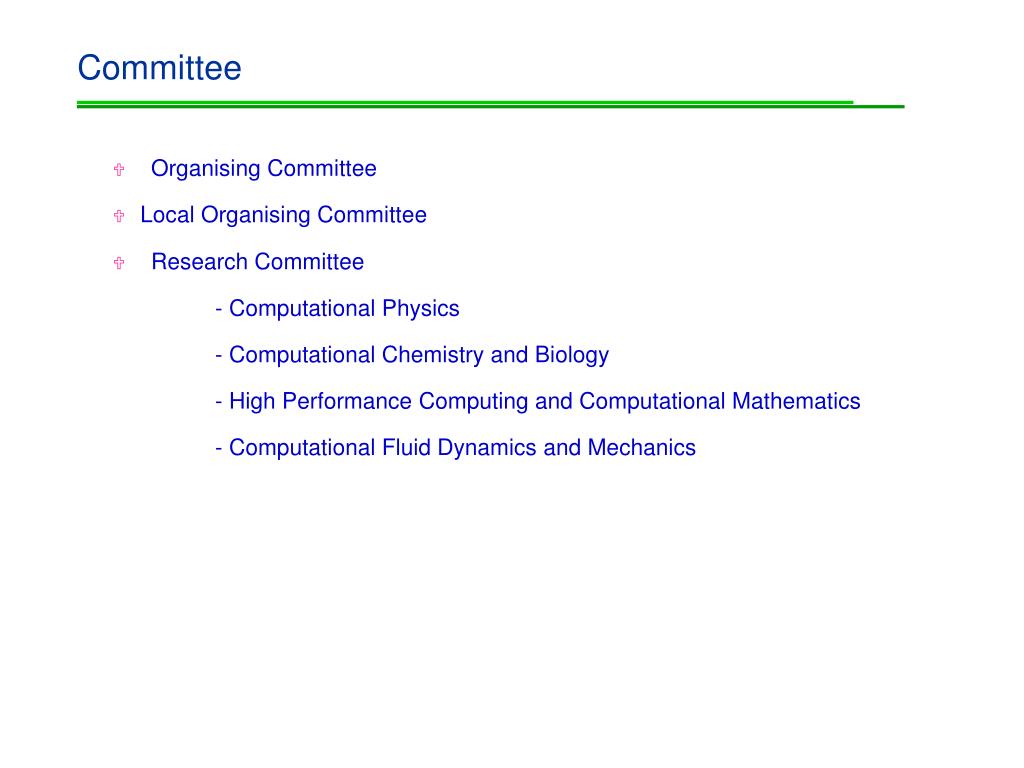 Committee

Organising Committee

Local Organising Committee

Research Committee

- Computational Physics

- Computational Chemistry and Biology

- High Performance Computing and Computational Mathematics

- Computational Fluid Dynamics and Mechanics